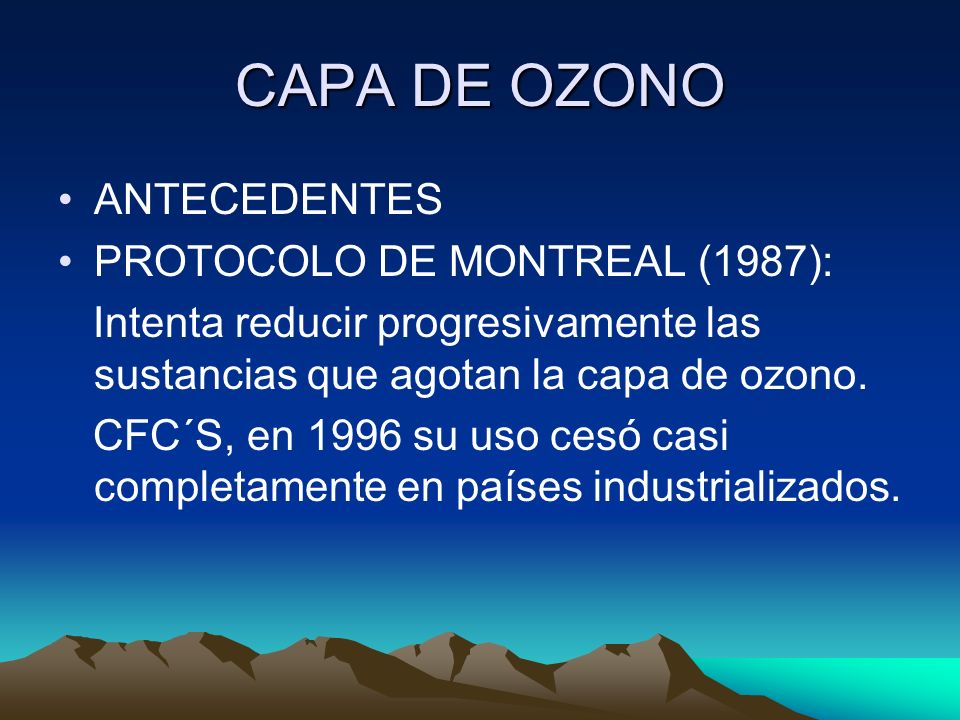 CAPA DE OZONO

• ANTECEDENTES
• PROTOCOLO DE MONTREAL (1987):

Intenta reducir progresivamente las sustancias que agotan la capa de ozono.

CFC´S, en 1996 su uso cesó casi completamente en países industrializados.